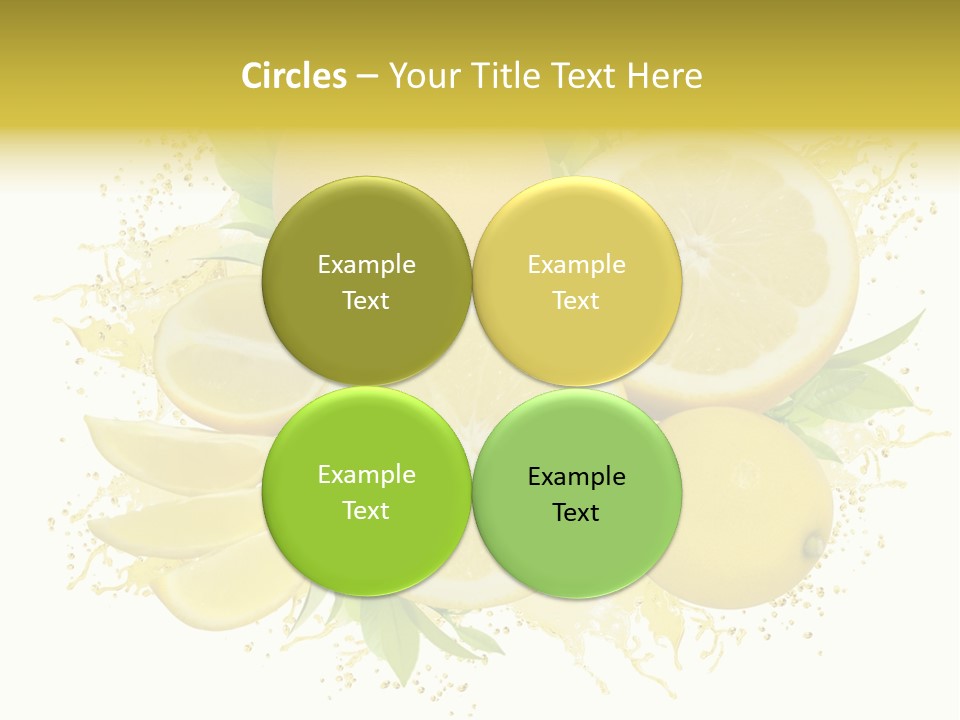 Circles – Your Title Text Here

Example Text

Example Text

Example Text

Example Text